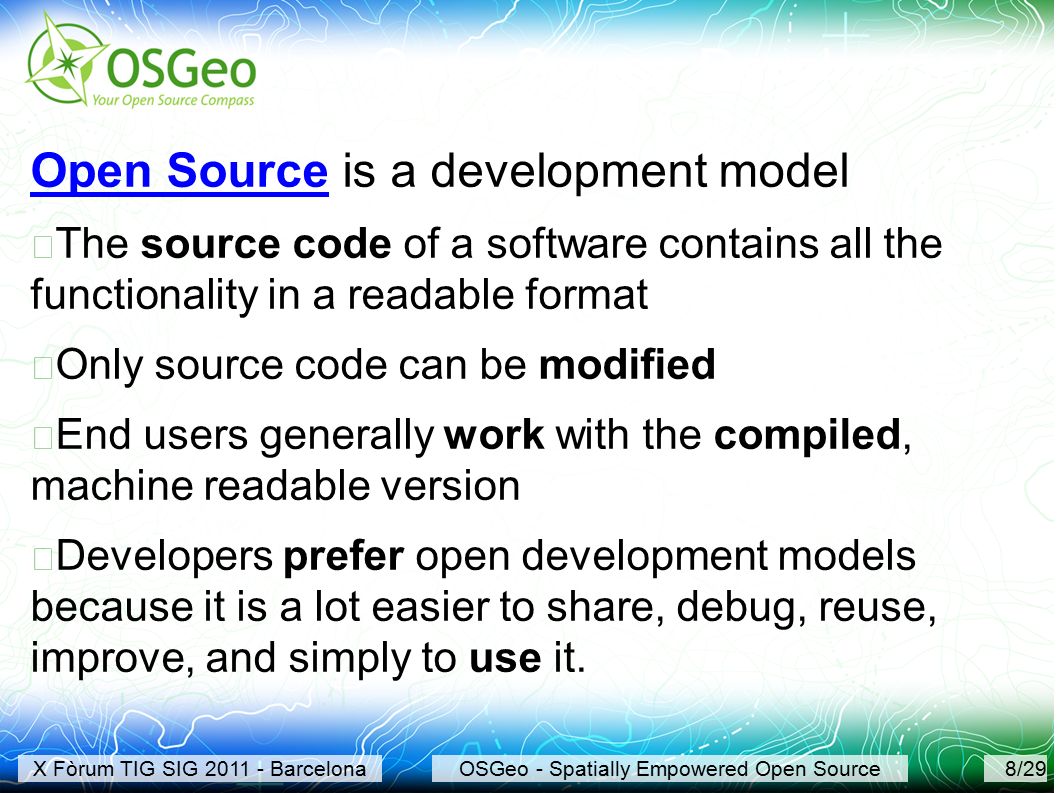 OSGeo
Your Open Source Compass

Open Source is a development model

The source code of a software contains all the functionality in a readable format

Only source code can be modified

End users generally work with the compiled, machine readable version

Developers prefer open development models because it is a lot easier to share, debug, reuse, improve, and simply to use it.

X Fòrum TIG SIG 2011 - Barcelona
OSGeo - Spatially Empowered Open Source
8/29